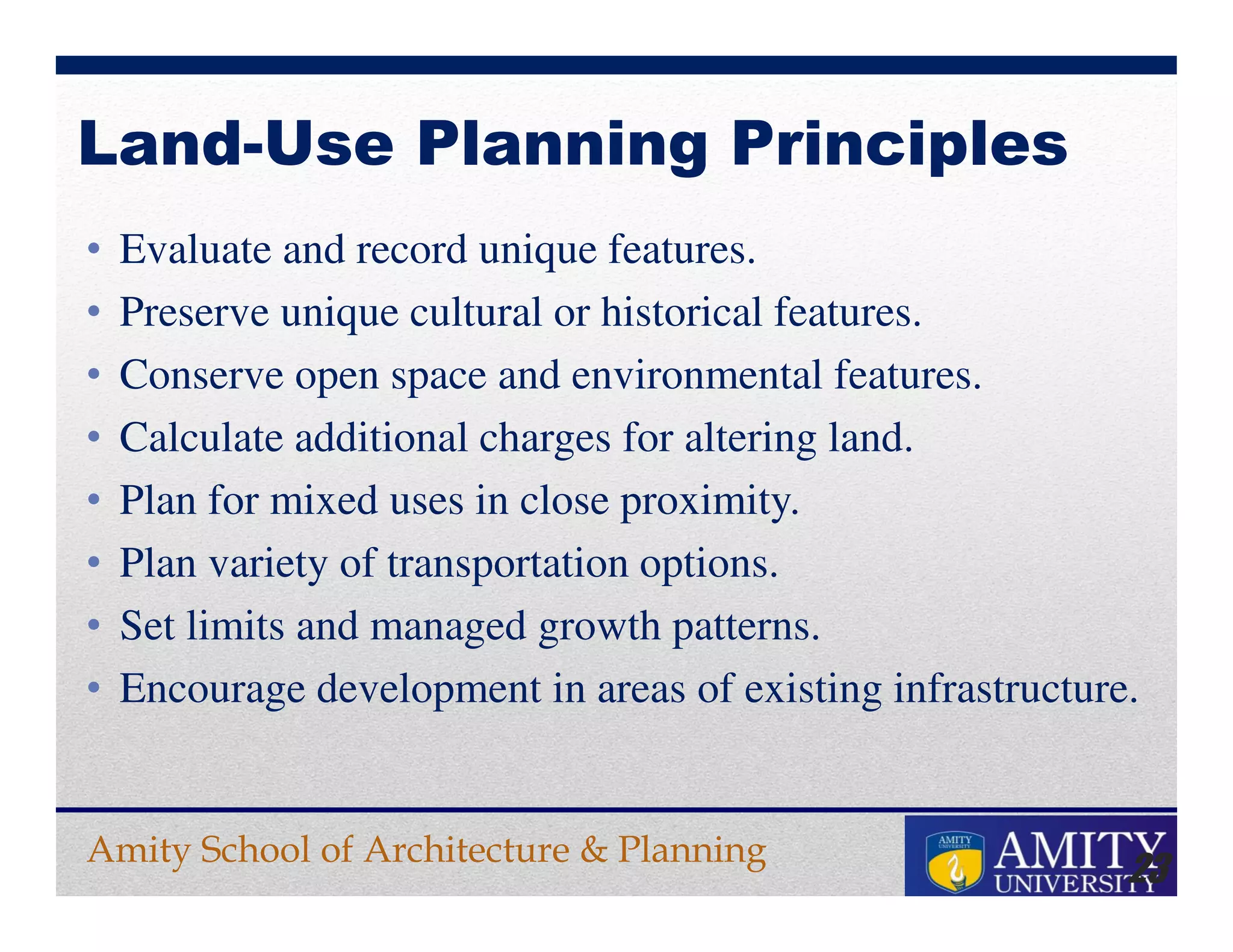 Land-Use Planning Principles

• Evaluate and record unique features.
• Preserve unique cultural or historical features.
• Conserve open space and environmental features.
• Calculate additional charges for altering land.
• Plan for mixed uses in close proximity.
• Plan variety of transportation options.
• Set limits and managed growth patterns.
• Encourage development in areas of existing infrastructure.

Amity School of Architecture & Planning

AMITY UNIVERSITY AMITY UNIVERSITY 23